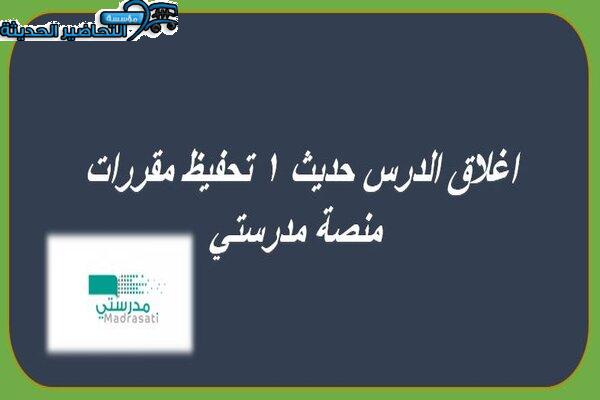 مؤسسة التحاضير الحديثة

اغلاق الدرس حديث ١ تحفيظ مقررات منصة مدرستي

مدرستي
Madrasati